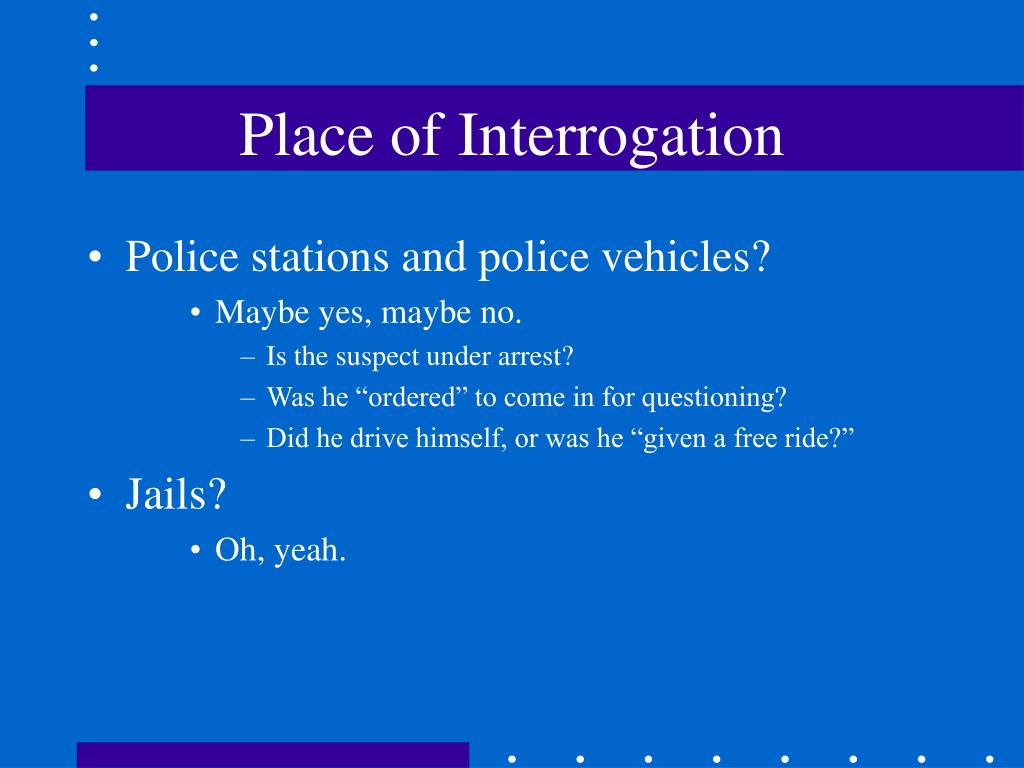 Place of Interrogation

• Police stations and police vehicles?
  • Maybe yes, maybe no.
    – Is the suspect under arrest?
    – Was he “ordered” to come in for questioning?
    – Did he drive himself, or was he “given a free ride?”
• Jails?
  • Oh, yeah.